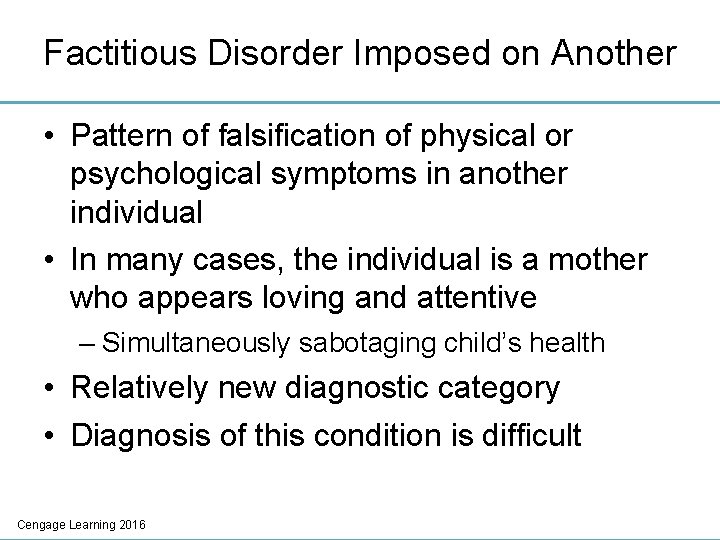 Factitious Disorder Imposed on Another

• Pattern of falsification of physical or psychological symptoms in another individual

• In many cases, the individual is a mother who appears loving and attentive

– Simultaneously sabotaging child's health

• Relatively new diagnostic category

• Diagnosis of this condition is difficult

Cengage Learning 2016